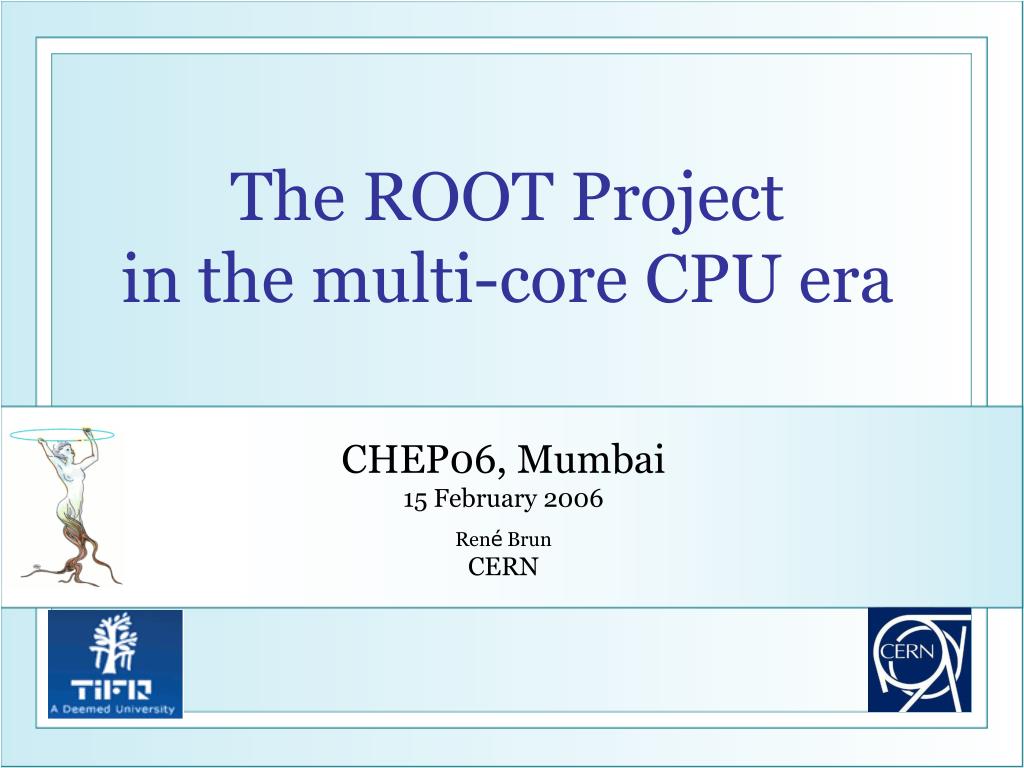 The ROOT Project
in the multi-core CPU era

CHEP06, Mumbai
15 February 2006
René Brun
CERN

TIFR
A Deemed University

CERN